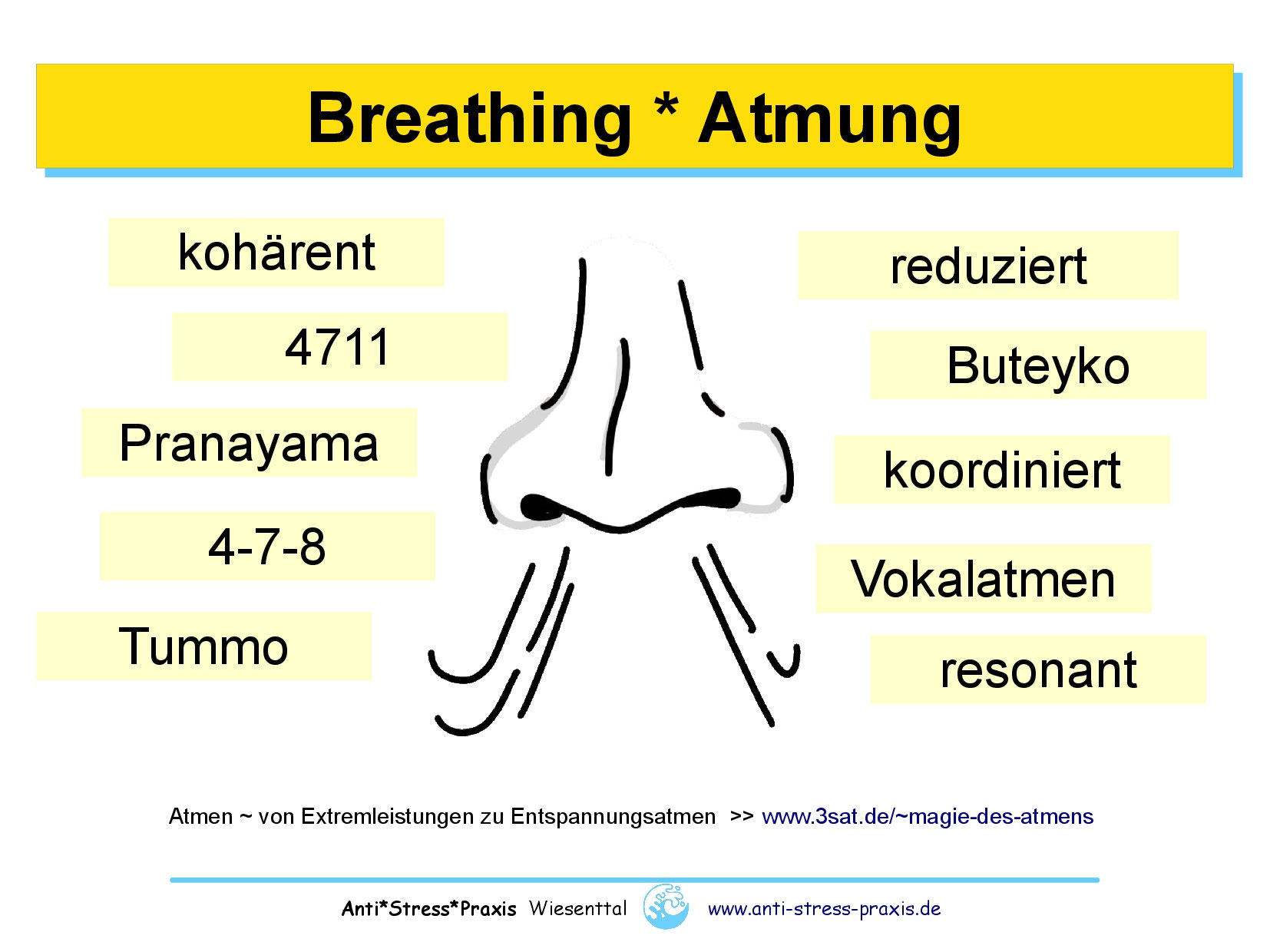 Breathing * Atmung

kohärent

4711

Pranayama

4-7-8

Tummo

reduziert

Buteyko

koordiniert

Vokalatmen

resonant

Atmen ~ von Extremleistungen zu Entspannungsatmen >> www.3sat.de/~magie-des-atmens

Anti*Stress*Praxis Wiesenttal www.anti-stress-praxis.de